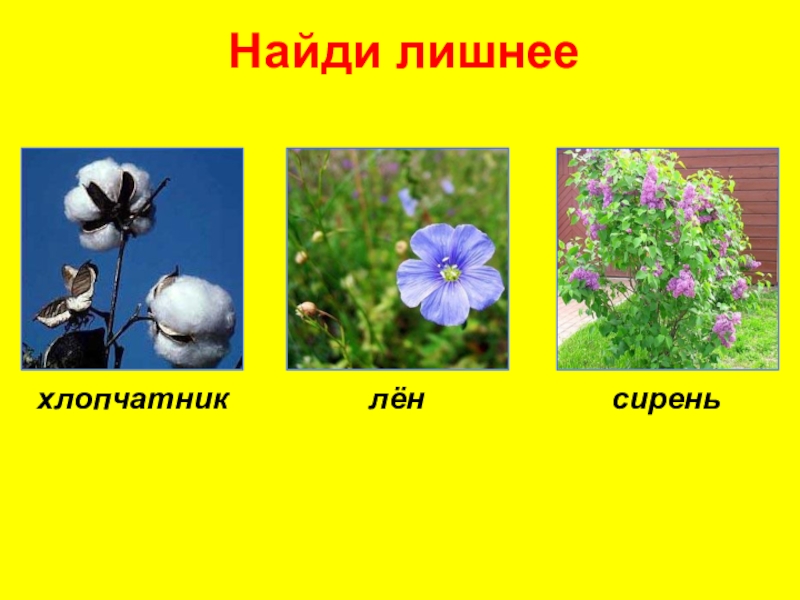 Найди лишнее

хлопчатник

лён

сирень